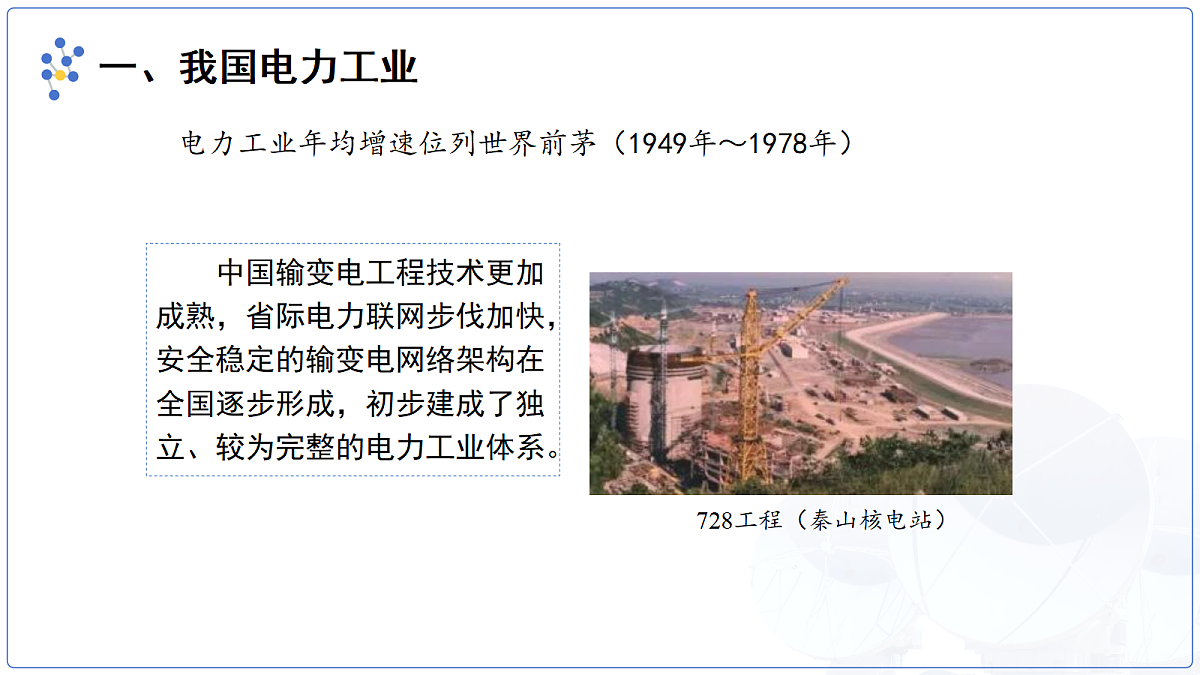 一、我国电力工业

电力工业年均增速位列世界前茅（1949年～1978年）

中国输变电工程技术更加成熟，省际电力联网步伐加快，安全稳定的输变电网络架构在全国逐步形成，初步建成了独立、较为完整的电力工业体系。

728工程（秦山核电站）